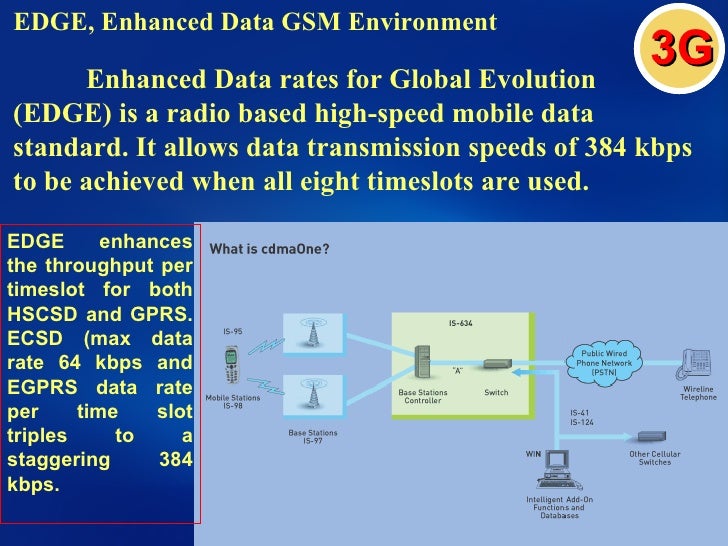 EDGE, Enhanced Data GSM Environment

3G

Enhanced Data rates for Global Evolution (EDGE) is a radio based high-speed mobile data standard. It allows data transmission speeds of 384 kbps to be achieved when all eight timeslots are used.

EDGE enhances the throughput per timeslot for both HSCSD and GPRS. ECSD (max data rate 64 kbps and EGPRS data rate per time slot triples to a staggering 384 kbps.

What is cdmaOne?

IS-95

Mobile Stations IS-98

Base Stations IS-97

IS-634

Base Stations Controller

"A"

Switch

Public Wired Phone Network (PSTN)

Wireline Telephone

IS-41 IS-124

Other Cellular Switches

WIN

Intelligent Add-On Functions and Databases